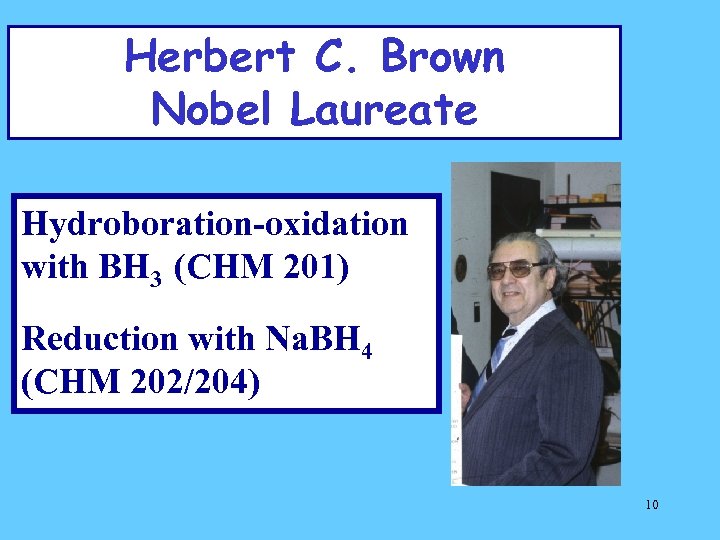 Herbert C. Brown
Nobel Laureate

Hydroboration-oxidation with $BH_3$ (CHM 201)

Reduction with $NaBH_4$ (CHM 202/204)

10